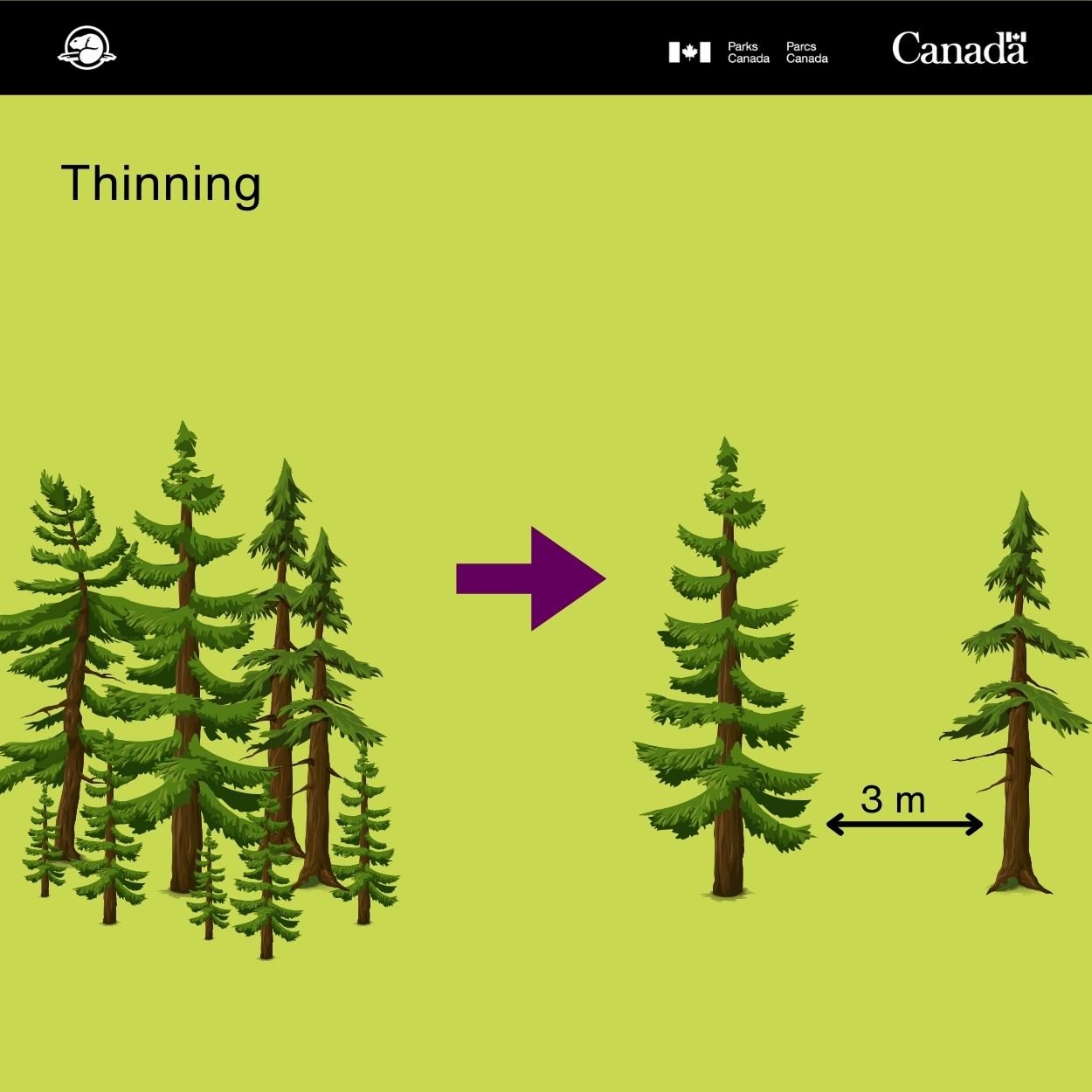 Parks Canada Parcs Canada

Canada

Thinning

3 m